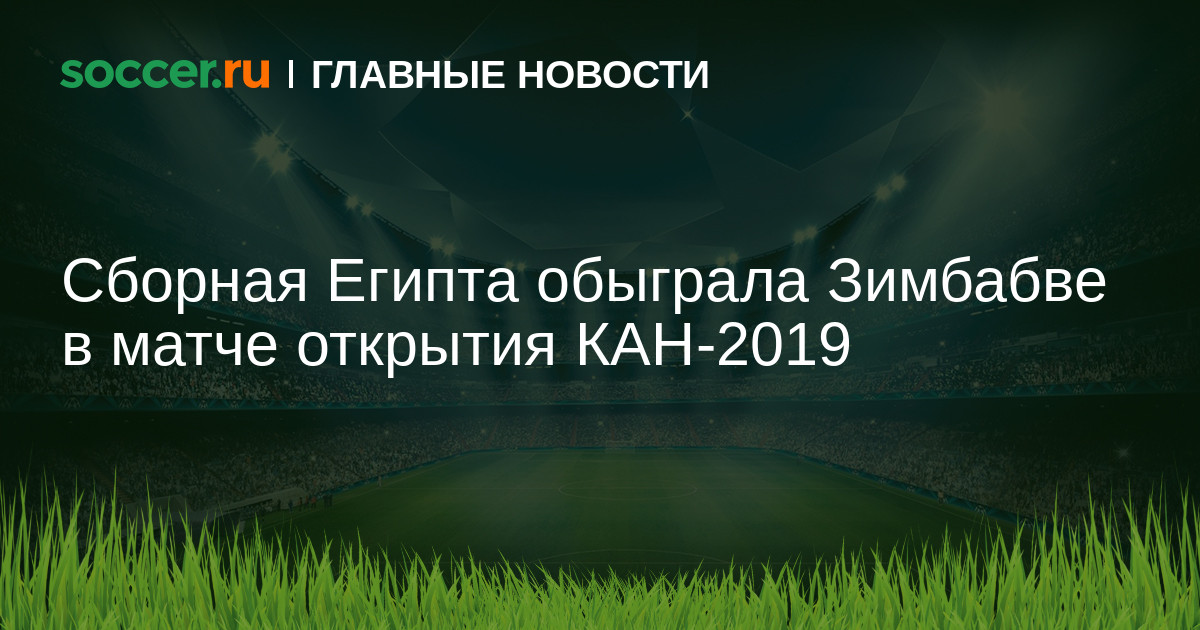 soccer.ru | ГЛАВНЫЕ НОВОСТИ

Сборная Египта обыграла Зимбабве в матче открытия КАН-2019